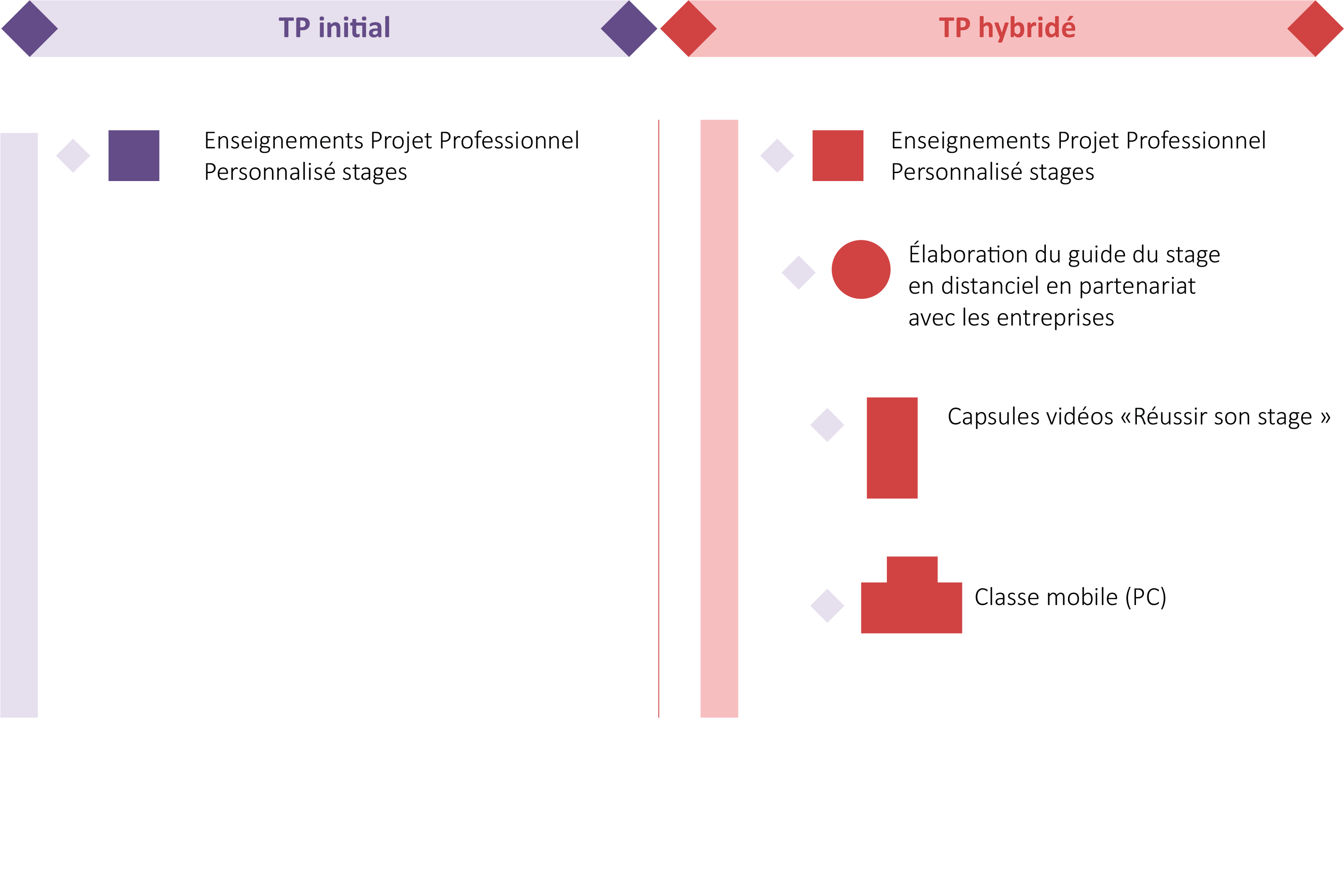 TP initial

Enseignements Projet Professionnel Personnalisé stages

TP hybridé

Enseignements Projet Professionnel Personnalisé stages

Élaboration du guide du stage en distanciel en partenariat avec les entreprises

Capsules vidéos «Réussir son stage »

Classe mobile (PC)